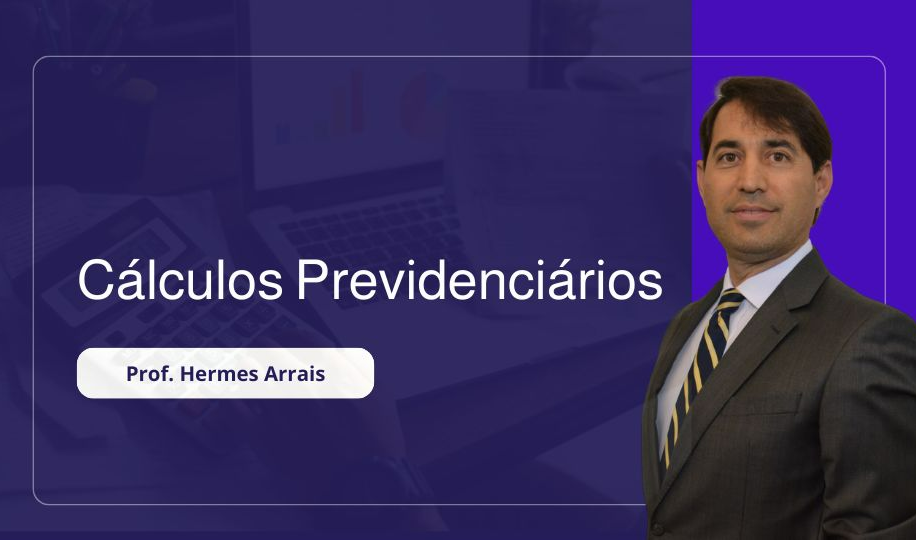 Cálculos Previdenciários

Prof. Hermes Arrais